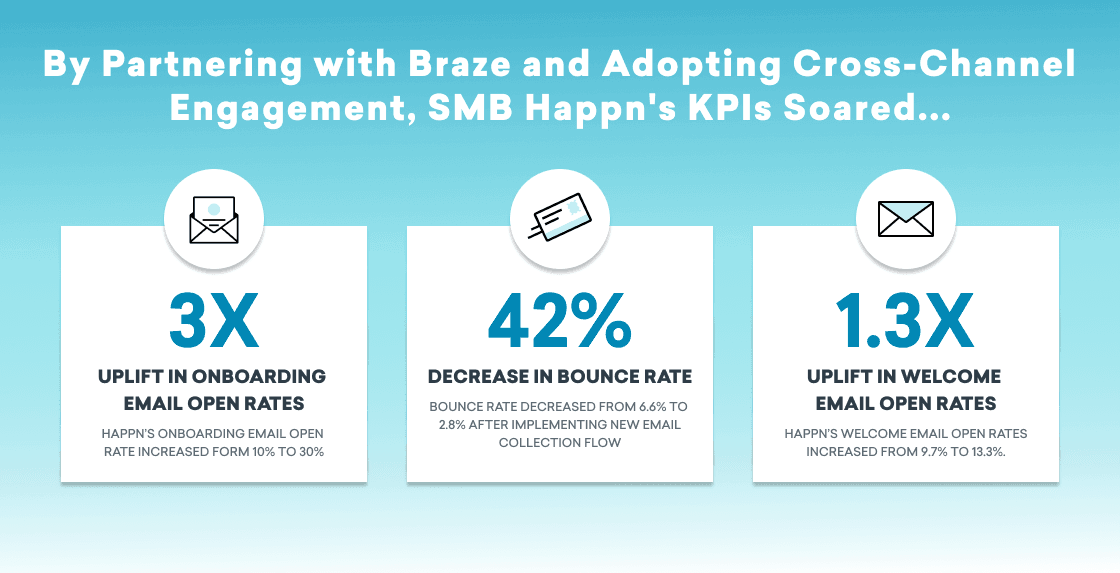 By Partnering with Braze and Adopting Cross-Channel Engagement, SMB Happn's KPIs Soared...

3X

UPLIFT IN ONBOARDING EMAIL OPEN RATES

HAPPN'S ONBOARDING EMAIL OPEN RATE INCREASED FORM 10% TO 30%

42%

DECREASE IN BOUNCE RATE

BOUNCE RATE DECREASED FROM 6.6% TO 2.8% AFTER IMPLEMENTING NEW EMAIL COLLECTION FLOW

1.3X

UPLIFT IN WELCOME EMAIL OPEN RATES

HAPPN'S WELCOME EMAIL OPEN RATES INCREASED FROM 9.7% TO 13.3%.